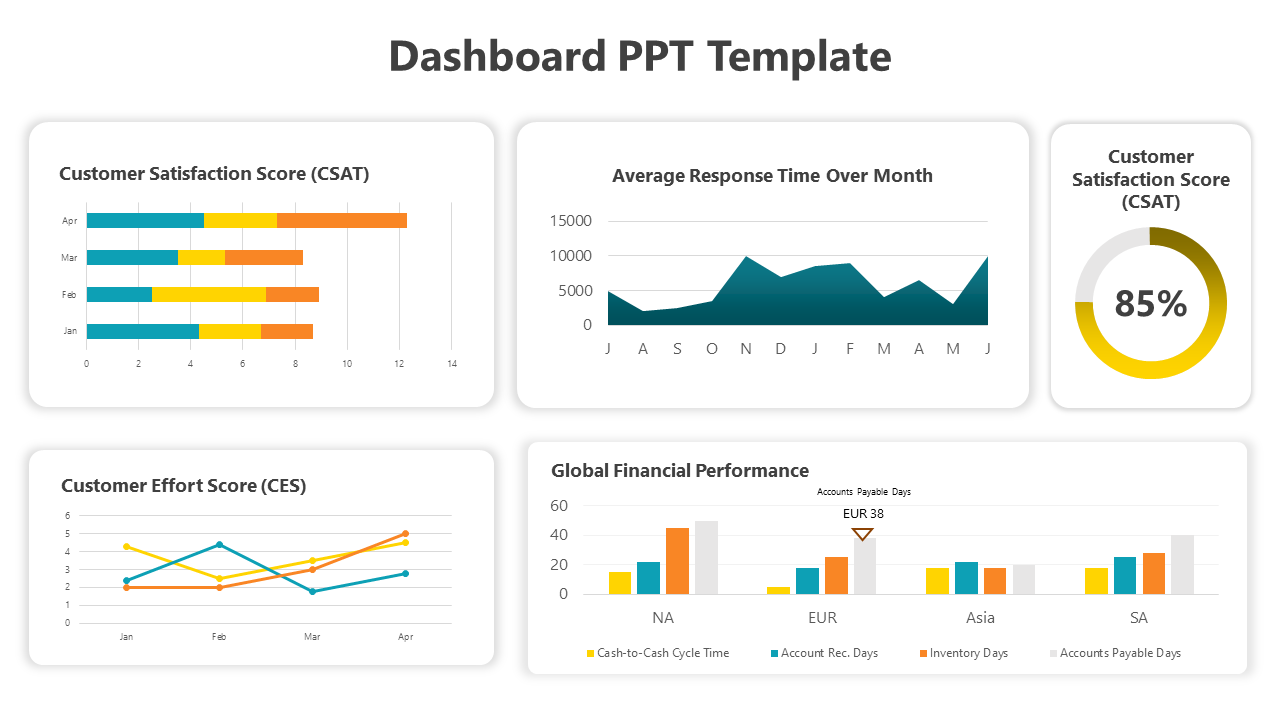 Dashboard PPT Template

Customer Satisfaction Score (CSAT)

Apr
Mar
Feb
Jan
0 2 4 6 8 10 12 14

Average Response Time Over Month

15000
10000
5000
0
J A S O N D J F M A M J

Customer Satisfaction Score (CSAT)

85%

Customer Effort Score (CES)

6
5
4
3
2
1
0
Jan Feb Mar Apr

Global Financial Performance

Accounts Payable Days
EUR 38
60
40
20
0
NA EUR Asia SA

Cash-to-Cash Cycle Time Account Rec. Days Inventory Days Accounts Payable Days